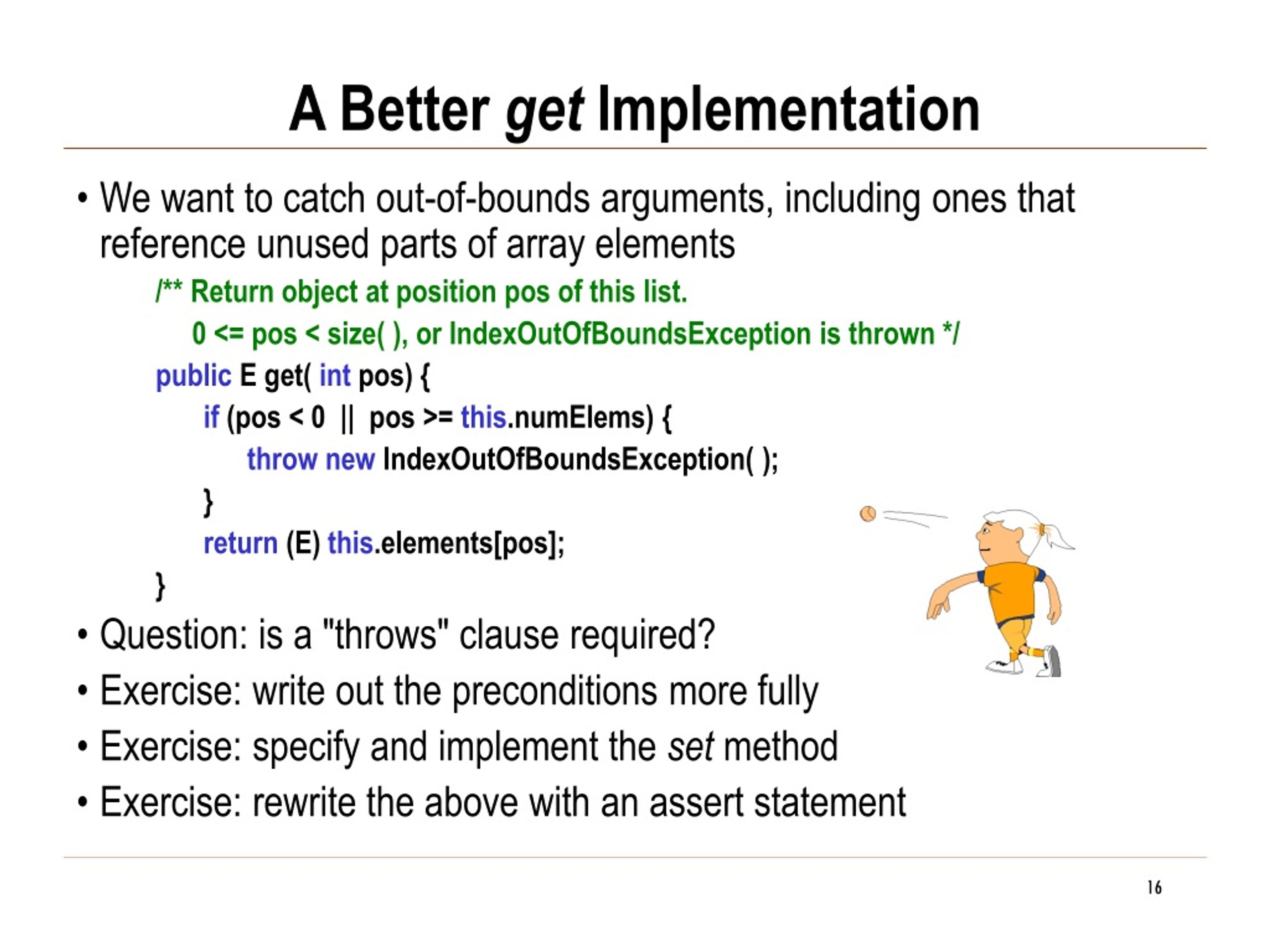 A Better get Implementation

• We want to catch out-of-bounds arguments, including ones that reference unused parts of array elements

/** Return object at position pos of this list.
0 <= pos < size( ), or IndexOutOfBoundsException is thrown */
public E get( int pos) {
if (pos < 0 || pos >= this.numElems) {
throw new IndexOutOfBoundsException( );
}
return (E) this.elements[pos];
}

• Question: is a "throws" clause required?
• Exercise: write out the preconditions more fully
• Exercise: specify and implement the set method
• Exercise: rewrite the above with an assert statement

16